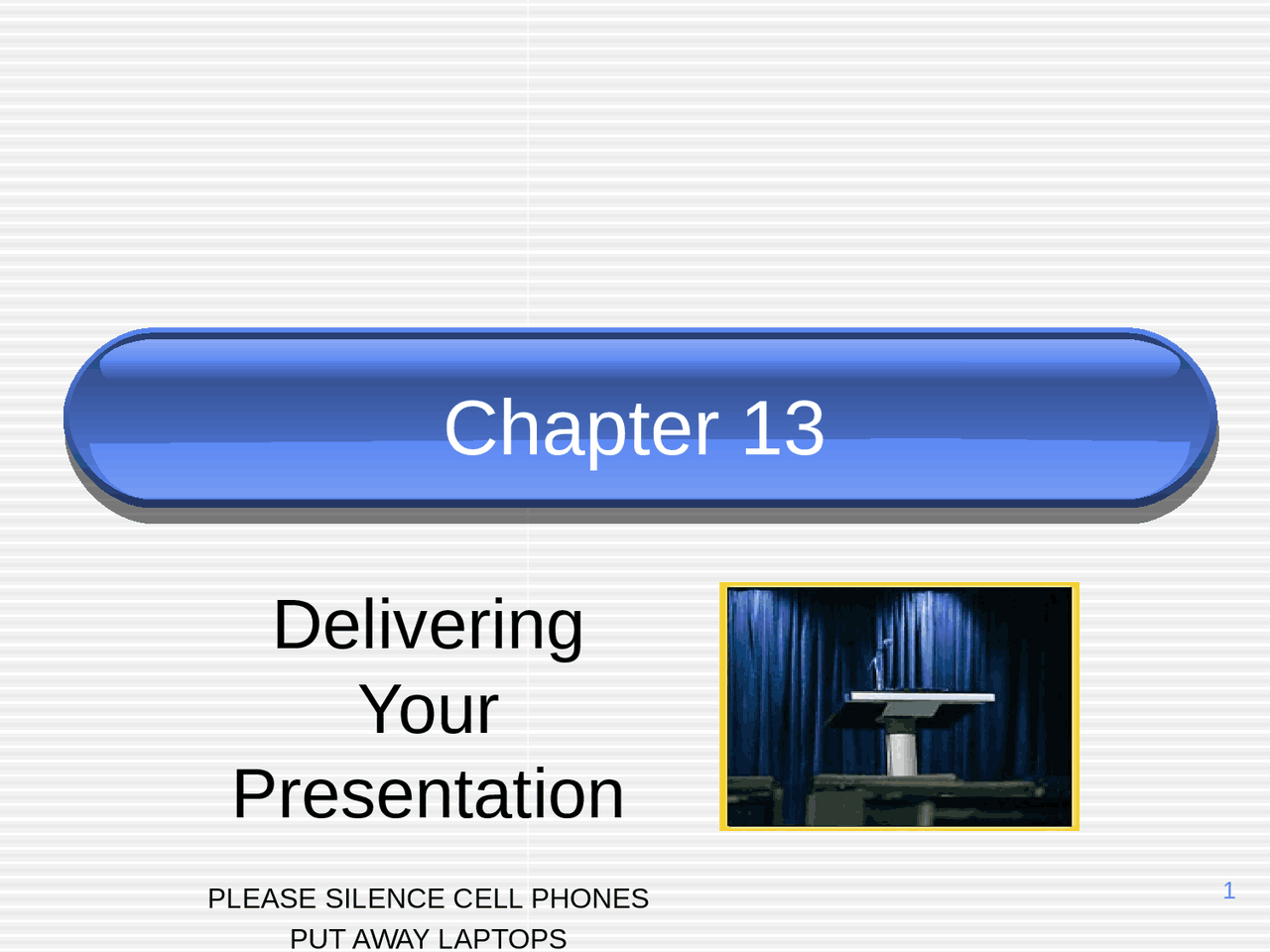 Chapter 13

Delivering Your Presentation

PLEASE SILENCE CELL PHONES
PUT AWAY LAPTOPS

1